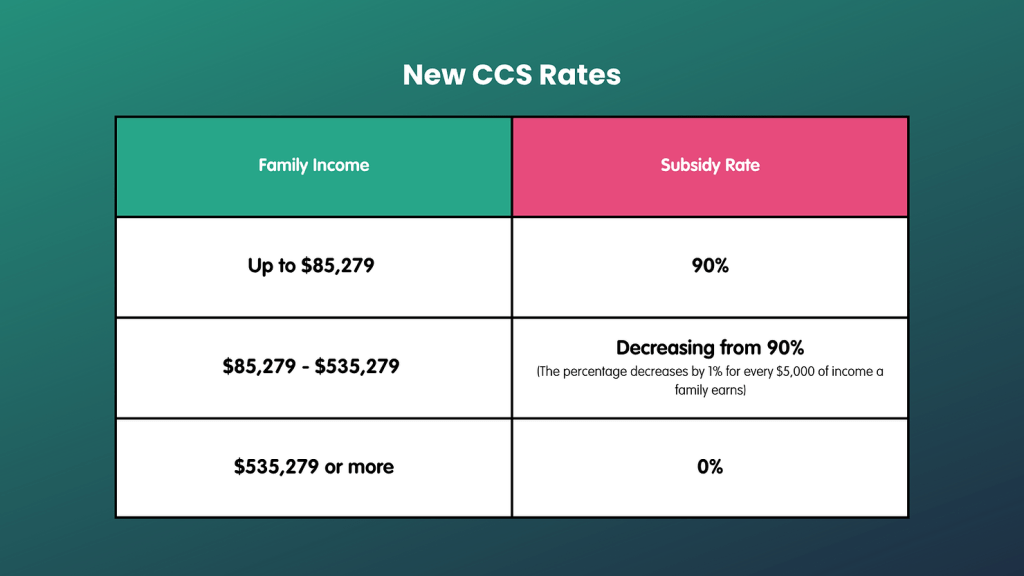 New CCS Rates

| Family Income | Subsidy Rate |
|---|---|
| Up to \$85,279 | 90% |
| \$85,279 - \$535,279 | Decreasing from 90% (The percentage decreases by 1% for every \$5,000 of income a family earns) |
| \$535,279 or more | 0% |